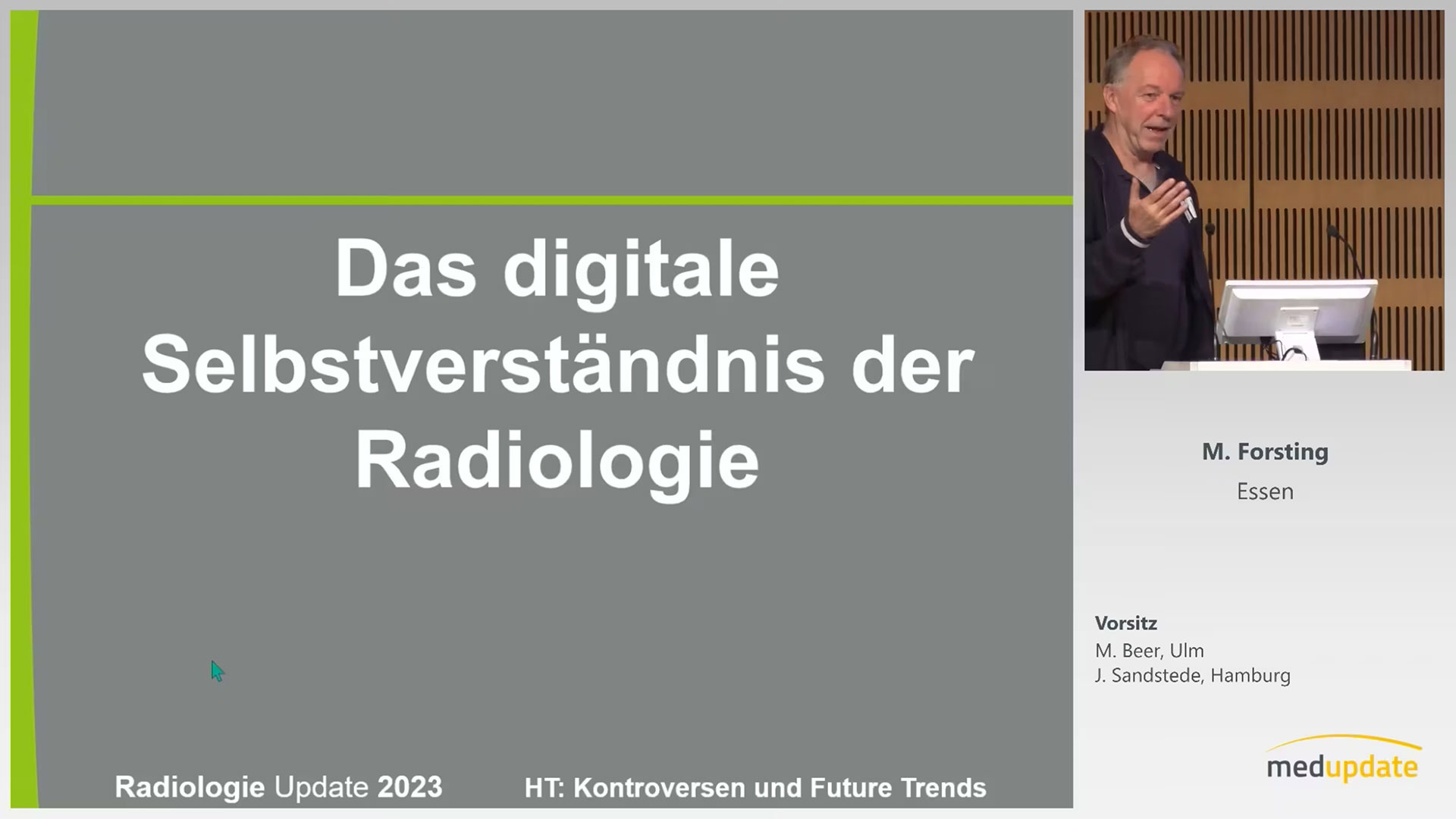 Das digitale Selbstverständnis der Radiologie

Radiologie Update 2023

HT: Kontroversen und Future Trends

M. Forsting
Essen

Vorsitz
M. Beer, Ulm
J. Sandstede, Hamburg

medupdate